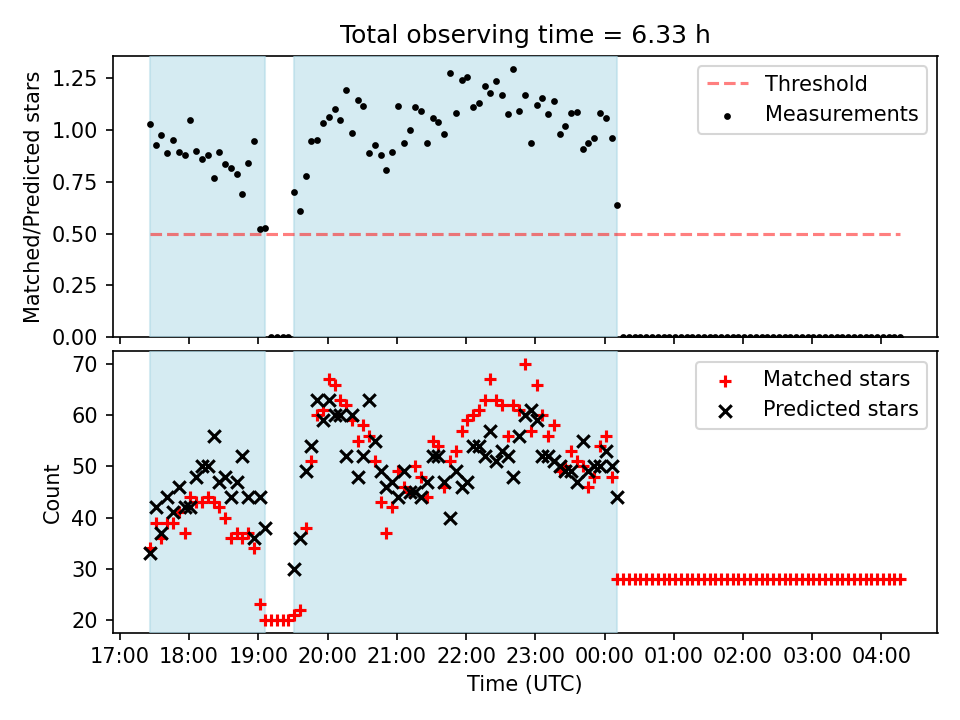 Total observing time = 6.33 h

Matched/Predicted stars

1.25
1.00
0.75
0.50
0.25
0.00

Threshold
Measurements

Count

70
60
50
40
30
20

Matched stars
Predicted stars

17:00 18:00 19:00 20:00 21:00 22:00 23:00 00:00 01:00 02:00 03:00 04:00

Time (UTC)